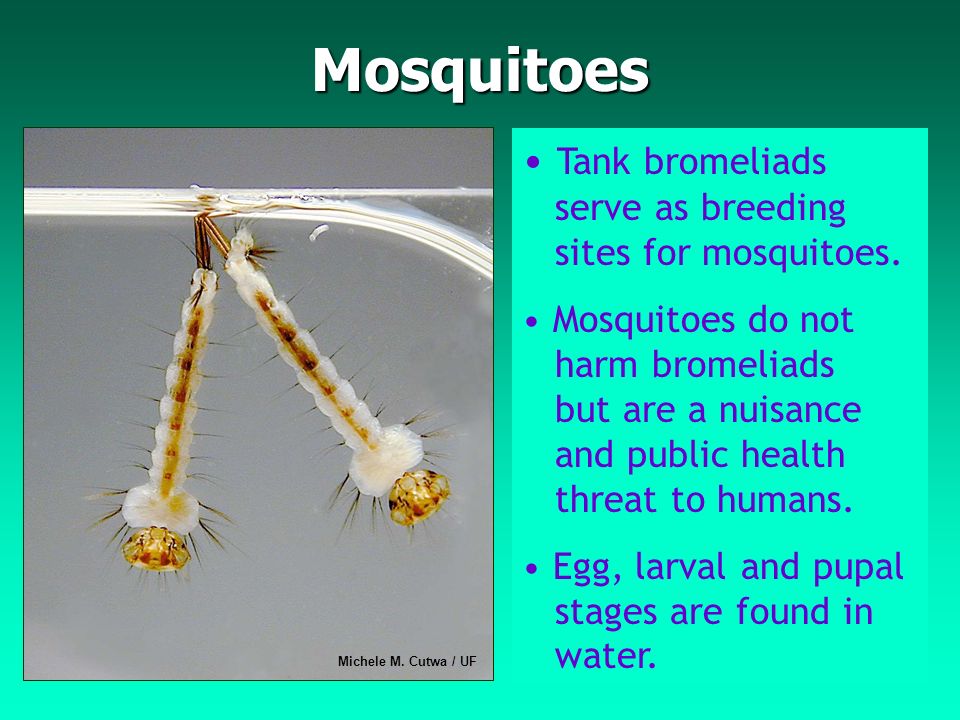 Mosquitoes

Michele M. Cutwa / UF

• Tank bromeliads serve as breeding sites for mosquitoes.

• Mosquitoes do not harm bromeliads but are a nuisance and public health threat to humans.

• Egg, larval and pupal stages are found in water.